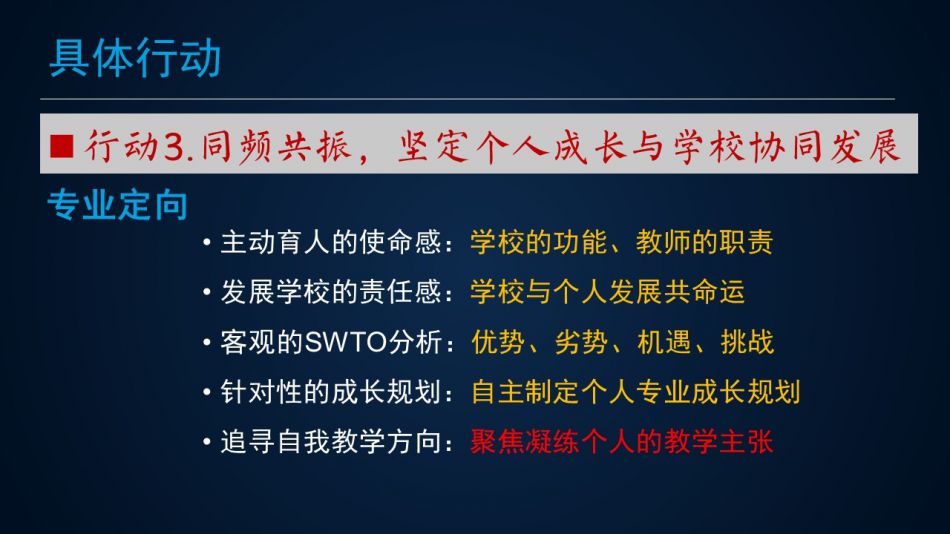 具体行动

■ 行动3.同频共振，坚定个人成长与学校协同发展

专业定向

• 主动育人的使命感：学校的功能、教师的职责
• 发展学校的责任感：学校与个人发展共命运
• 客观的SWTO分析：优势、劣势、机遇、挑战
• 针对性的成长规划：自主制定个人专业成长规划
• 追寻自我教学方向：聚焦凝练个人的教学主张